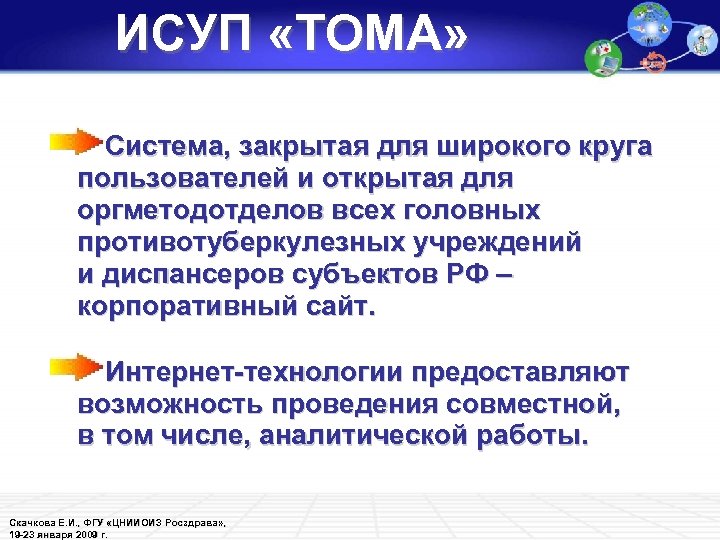 ИСУП «ТОМА»

Система, закрытая для широкого круга пользователей и открытая для оргметодотделов всех головных противотуберкулезных учреждений и диспансеров субъектов РФ – корпоративный сайт.

Интернет-технологии предоставляют возможность проведения совместной, в том числе, аналитической работы.

Скачкова Е.И., ФГУ «ЦНИИОИЗ Росздрава», 19-23 января 2009 г.